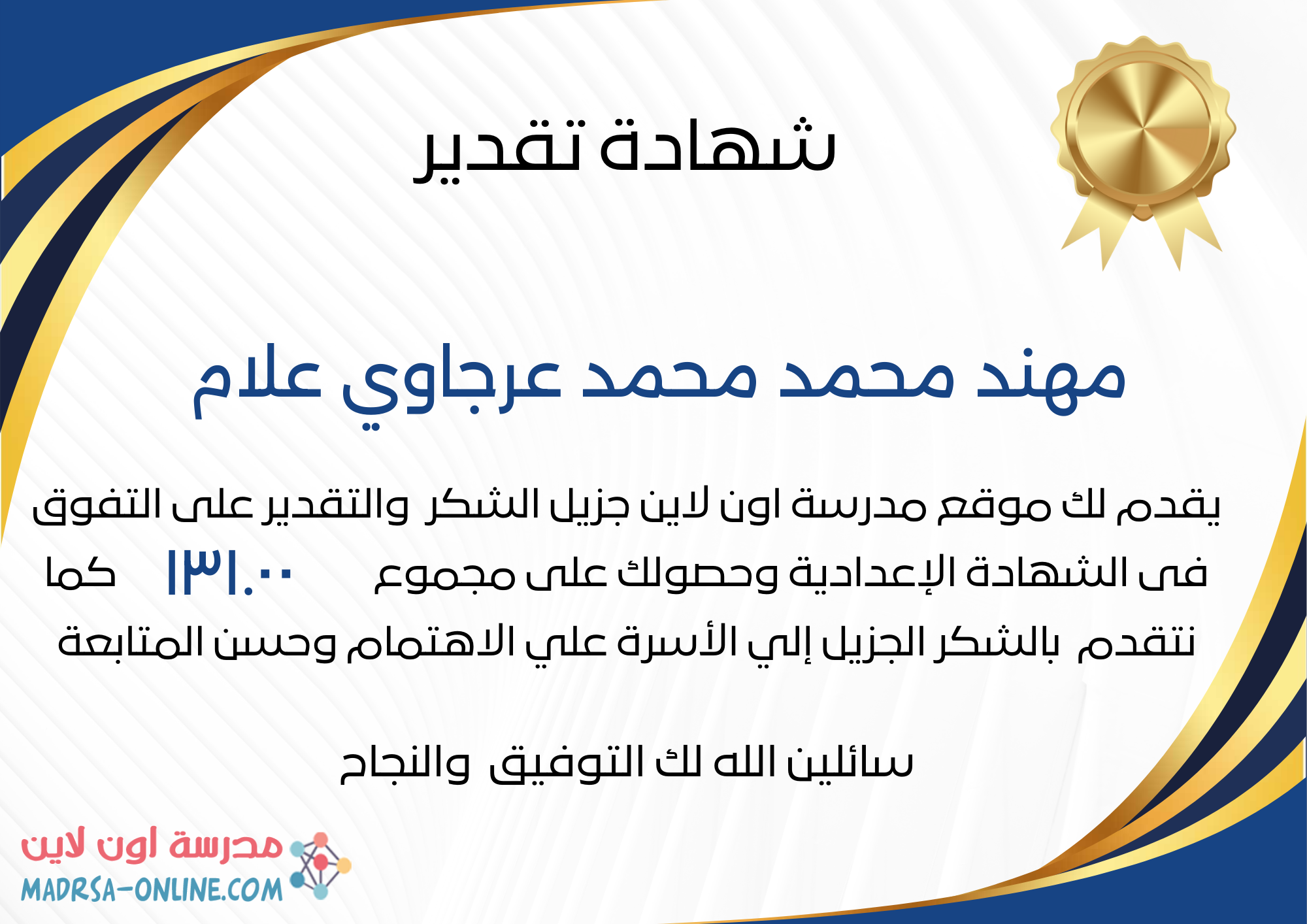 شهادة تقدير

مهند محمد محمد عرجاوي علام

يقدم لك موقع مدرسة اون لاين جزيل الشكر والتقدير على التفوق فى الشهادة الإعدادية وحصولك على مجموع ١٣١.٠٠ كما نتقدم بالشكر الجزيل إلي الأسرة علي الاهتمام وحسن المتابعة

سائلين الله لك التوفيق والنجاح

مدرسة اون لاين
MADRSA-ONLINE.COM